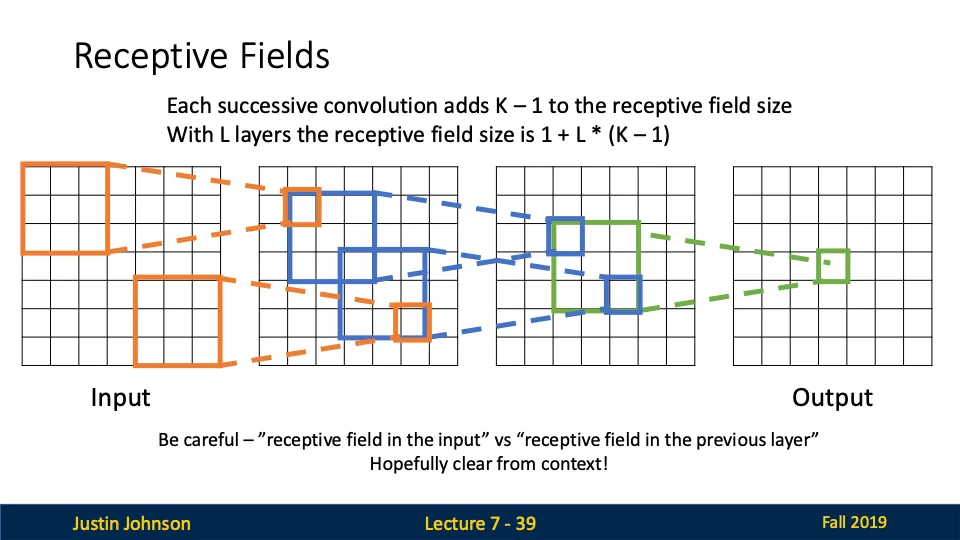 Receptive Fields

Each successive convolution adds K – 1 to the receptive field size
With L layers the receptive field size is 1 + L * (K – 1)

Input

Output

Be careful – ”receptive field in the input” vs “receptive field in the previous layer”
Hopefully clear from context!

Justin Johnson

Lecture 7 - 39

Fall 2019